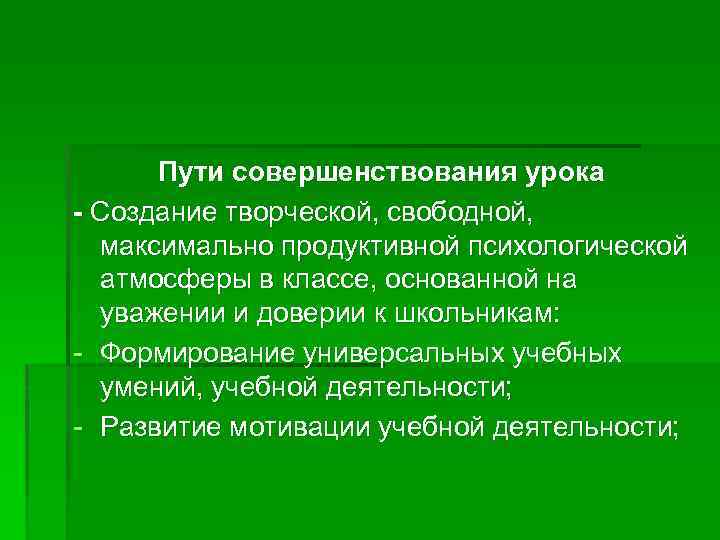 Пути совершенствования урока

- Создание творческой, свободной, максимально продуктивной психологической атмосферы в классе, основанной на уважении и доверии к школьникам:

- Формирование универсальных учебных умений, учебной деятельности;

- Развитие мотивации учебной деятельности;